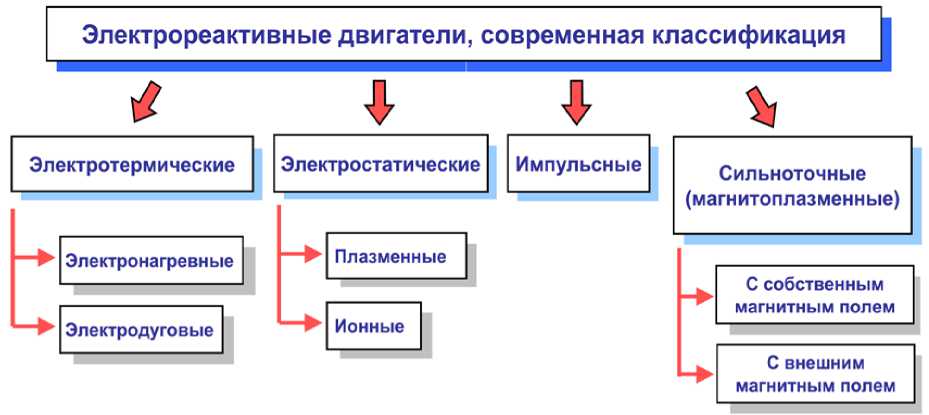 Электрореактивные двигатели, современная классификация

Электротермические

Электронагревные

Электродуговые

Электростатические

Плазменные

Ионные

Импульсные

Сильноточные (магнитоплазменные)

С собственным магнитным полем

С внешним магнитным полем